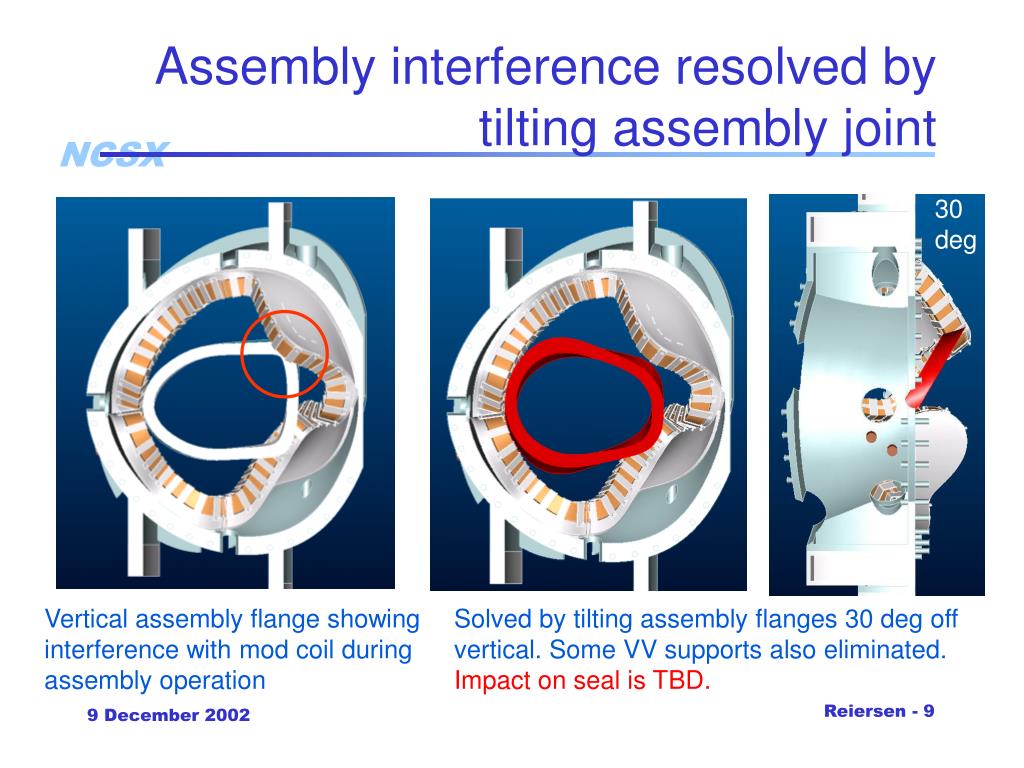 Assembly interference resolved by tilting assembly joint

NCSX

30 deg

Vertical assembly flange showing interference with mod coil during assembly operation

Solved by tilting assembly flanges 30 deg off vertical. Some VV supports also eliminated. Impact on seal is TBD.

9 December 2002

Reiersen - 9